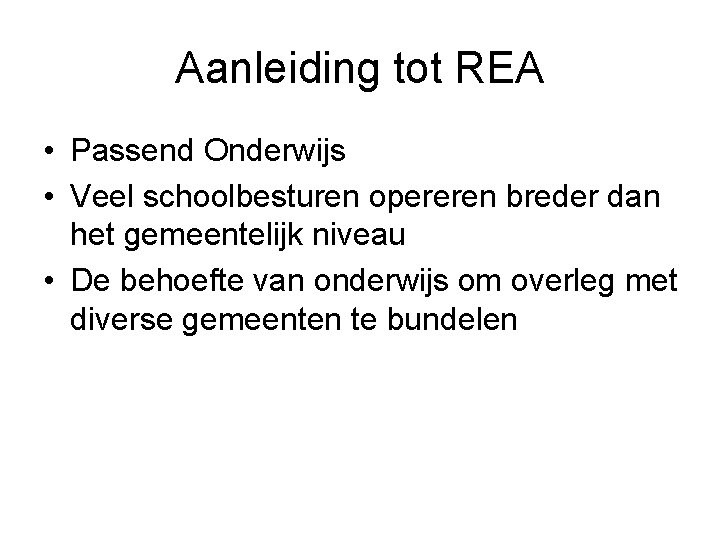 Aanleiding tot REA

• Passend Onderwijs
• Veel schoolbesturen opereren breder dan het gemeentelijk niveau
• De behoefte van onderwijs om overleg met diverse gemeenten te bundelen